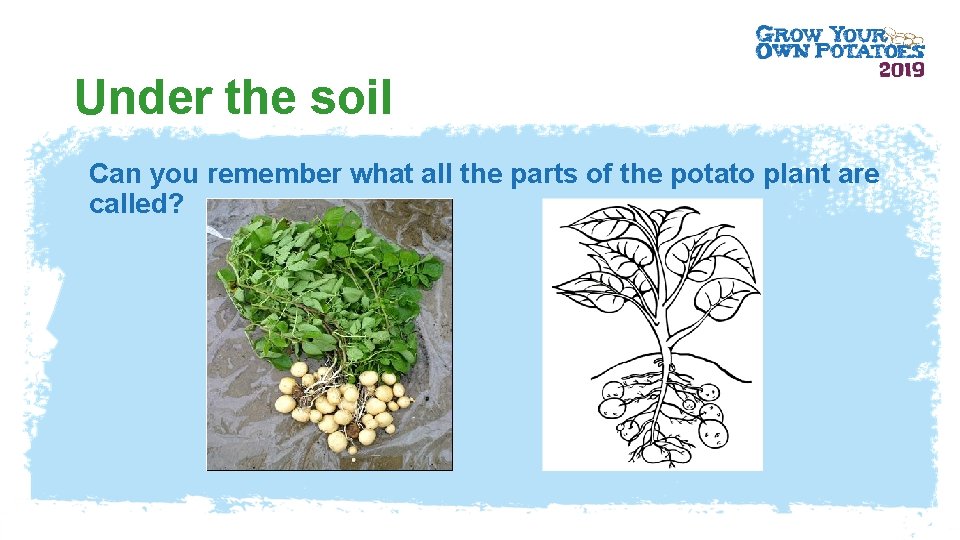 GROW YOUR OWN POTATOES 2019

Under the soil

Can you remember what all the parts of the potato plant are called?